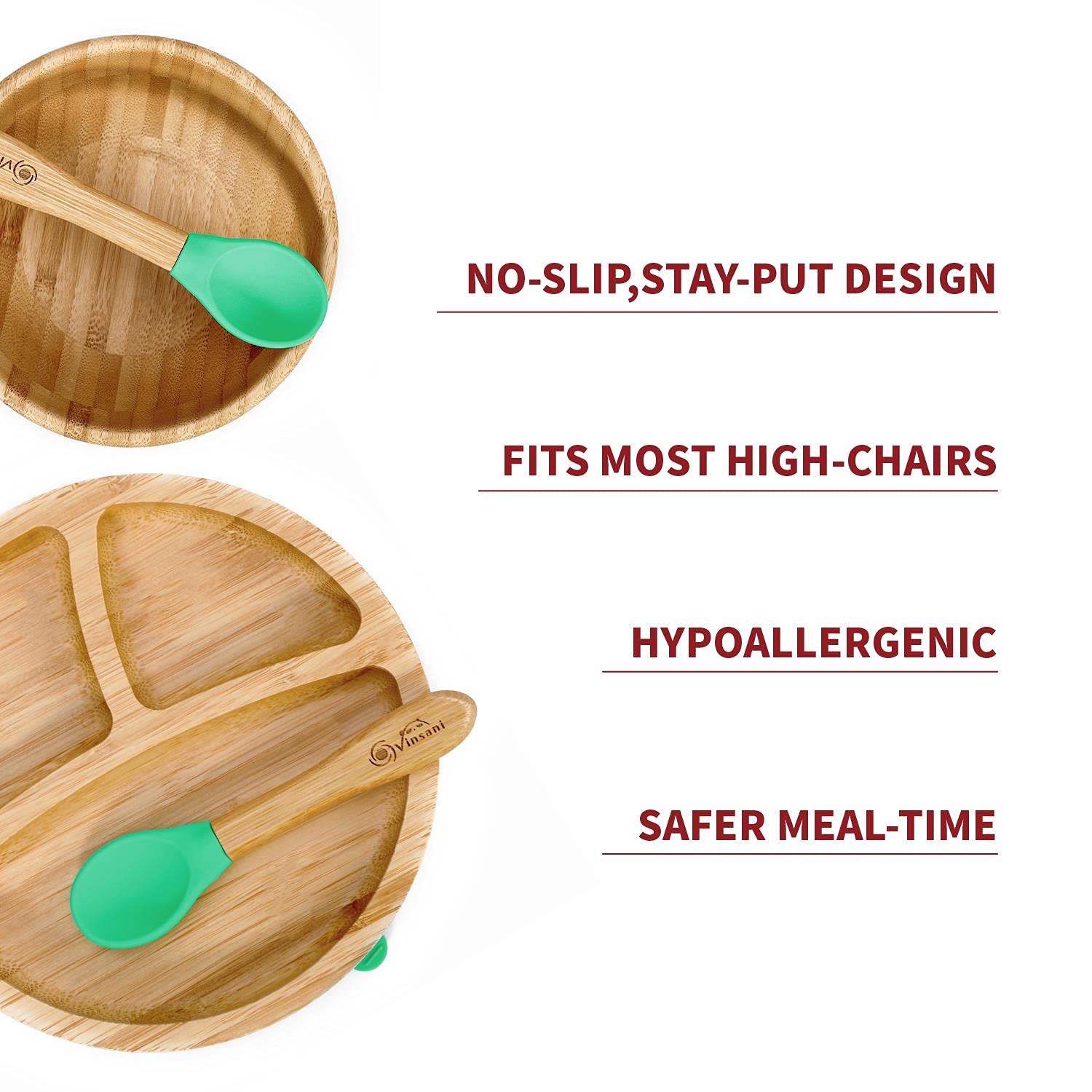 NO-SLIP,STAY-PUT DESIGN

FITS MOST HIGH-CHAIRS

HYPOALLERGENIC

SAFER MEAL-TIME

Vinsani